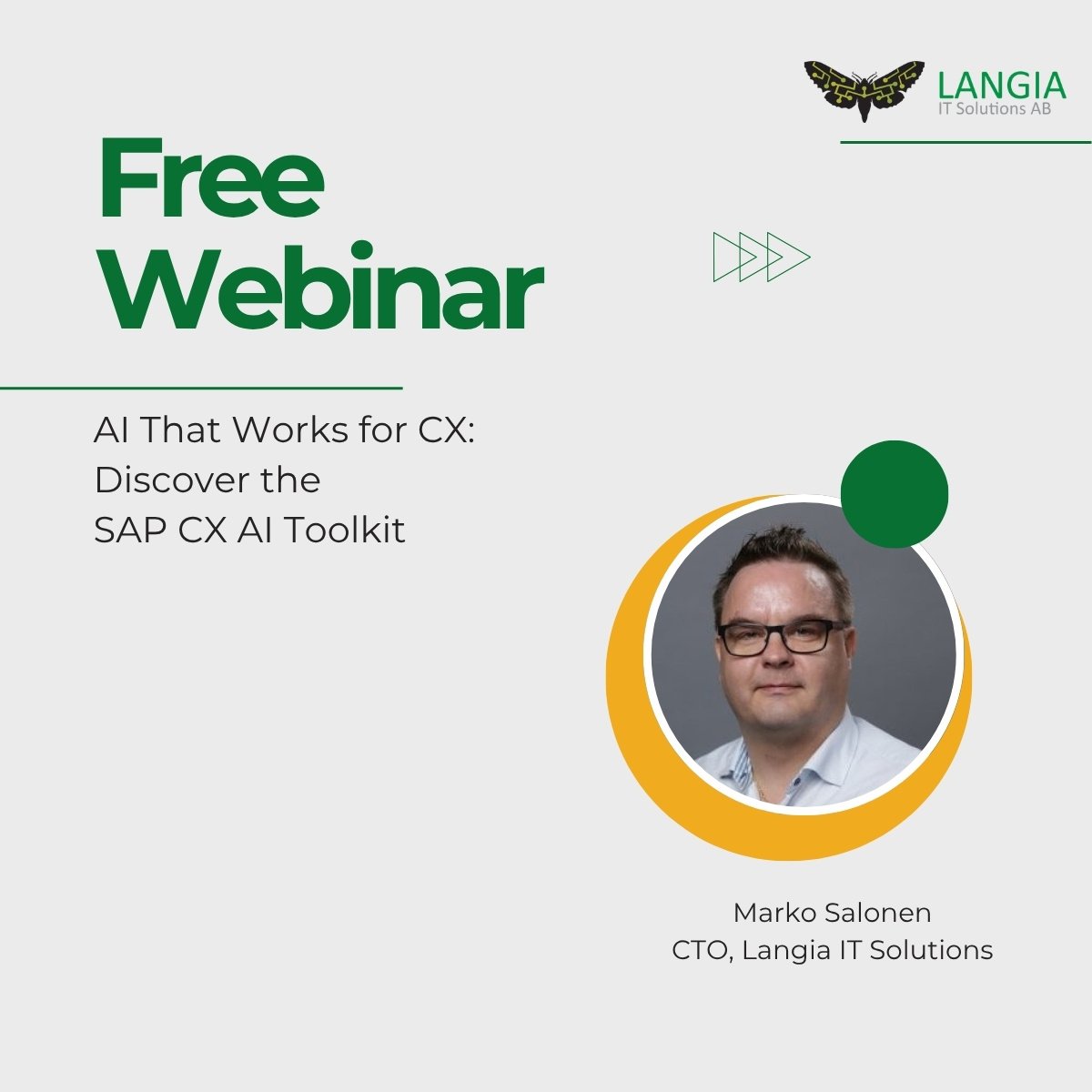 LANGIA
IT Solutions AB

Free
Webinar

AI That Works for CX:
Discover the
SAP CX AI Toolkit

Marko Salonen
CTO, Langia IT Solutions